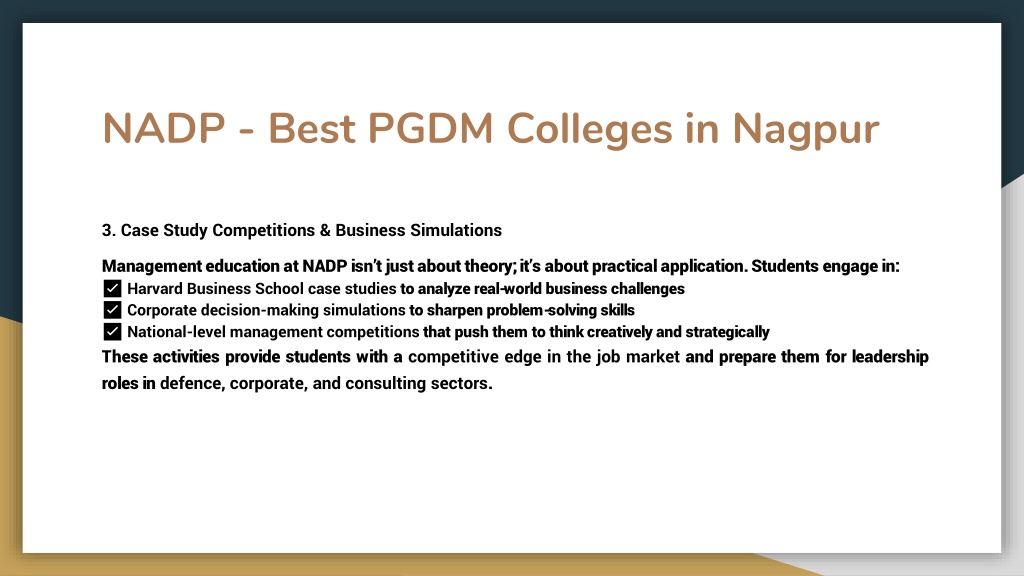 NADP - Best PGDM Colleges in Nagpur

3. Case Study Competitions & Business Simulations

Management education at NADP isn't just about theory; it's about practical application. Students engage in:
✅ Harvard Business School case studies to analyze real-world business challenges
✅ Corporate decision-making simulations to sharpen problem-solving skills
✅ National-level management competitions that push them to think creatively and strategically
These activities provide students with a competitive edge in the job market and prepare them for leadership roles in defence, corporate, and consulting sectors.